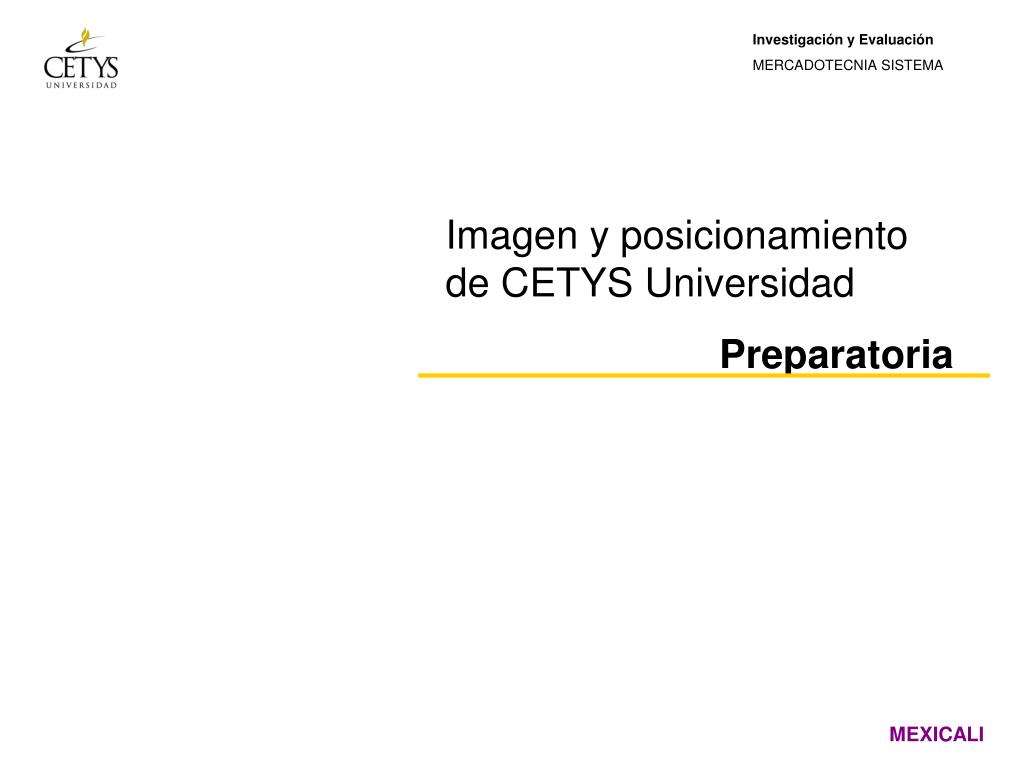 CETYS
UNIVERSIDAD

Investigación y Evaluación
MERCADOTECNIA SISTEMA

Imagen y posicionamiento de CETYS Universidad

Preparatoria

MEXICALI